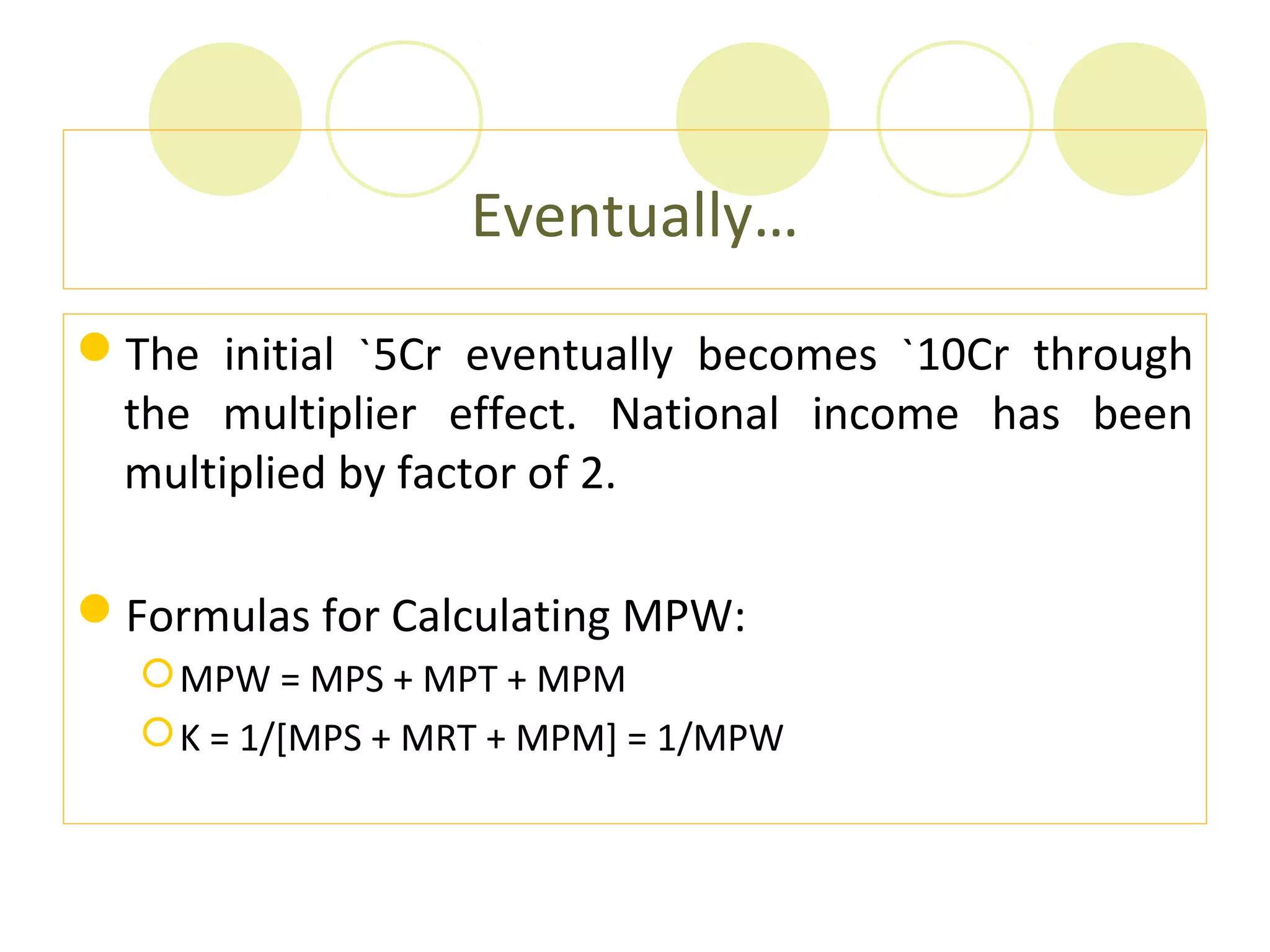 Eventually…

The initial `5Cr eventually becomes `10Cr through the multiplier effect. National income has been multiplied by factor of 2.

Formulas for Calculating MPW:

MPW = MPS + MPT + MPM

K = 1/[MPS + MRT + MPM] = 1/MPW